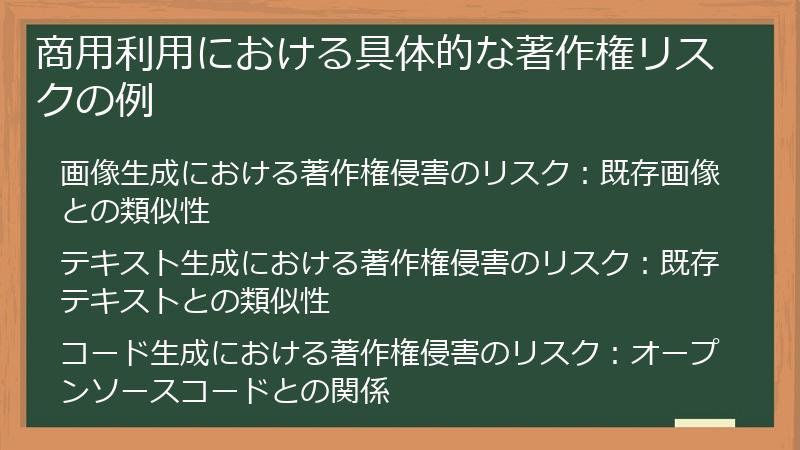 商用利用における具体的な著作権リスクの例

画像生成における著作権侵害のリスク：既存画像との類似性

テキスト生成における著作権侵害のリスク：既存テキストとの類似性

コード生成における著作権侵害のリスク：オープンソースコードとの関係